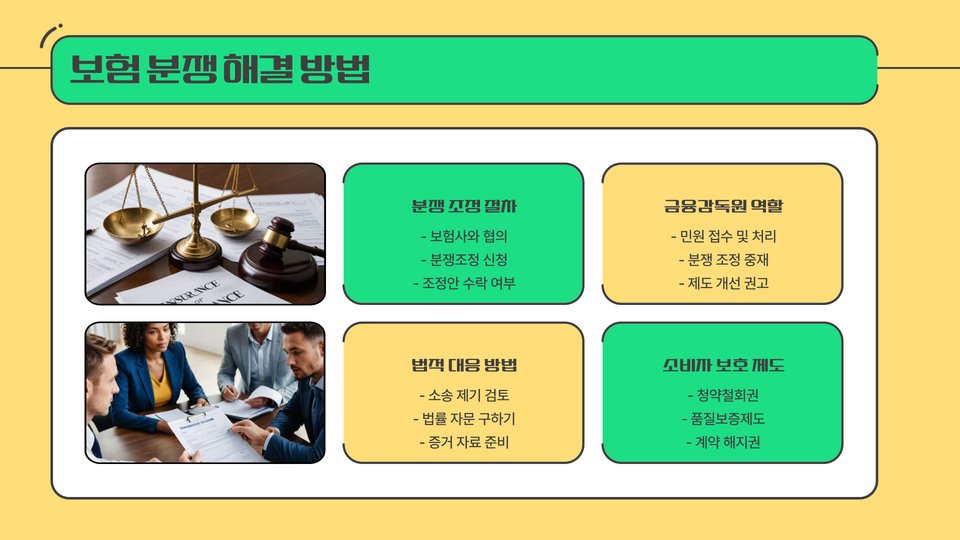 보험 분쟁 해결 방법

분쟁 조정 절차

- 보험사와 협의
- 분쟁조정 신청
- 조정안 수락 여부

금융감독원 역할

- 민원 접수 및 처리
- 분쟁 조정 중재
- 제도 개선 권고

법적 대응 방법

- 소송 제기 검토
- 법률 자문 구하기
- 증거 자료 준비

소비자 보호 제도

- 청약철회권
- 품질보증제도
- 계약 해지권